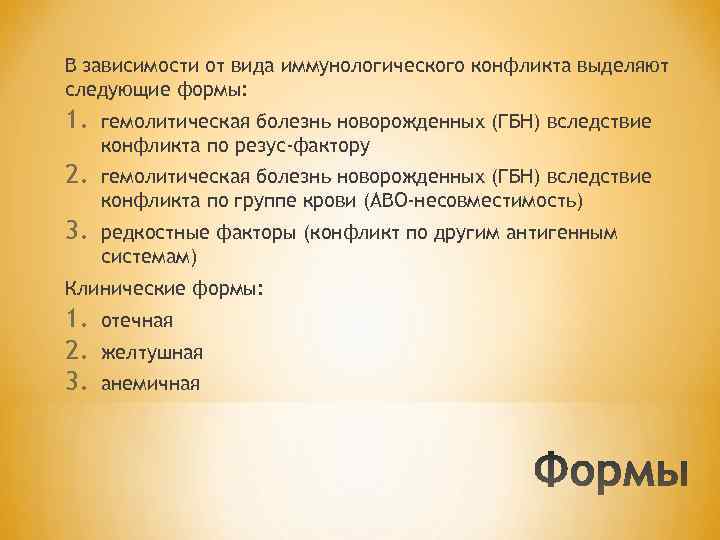 В зависимости от вида иммунологического конфликта выделяют следующие формы:

1. гемолитическая болезнь новорожденных (ГБН) вследствие конфликта по резус-фактору
2. гемолитическая болезнь новорожденных (ГБН) вследствие конфликта по группе крови (АВО-несовместимость)
3. редкостные факторы (конфликт по другим антигенным системам)

Клинические формы:

1. отечная
2. желтушная
3. анемичная

Формы